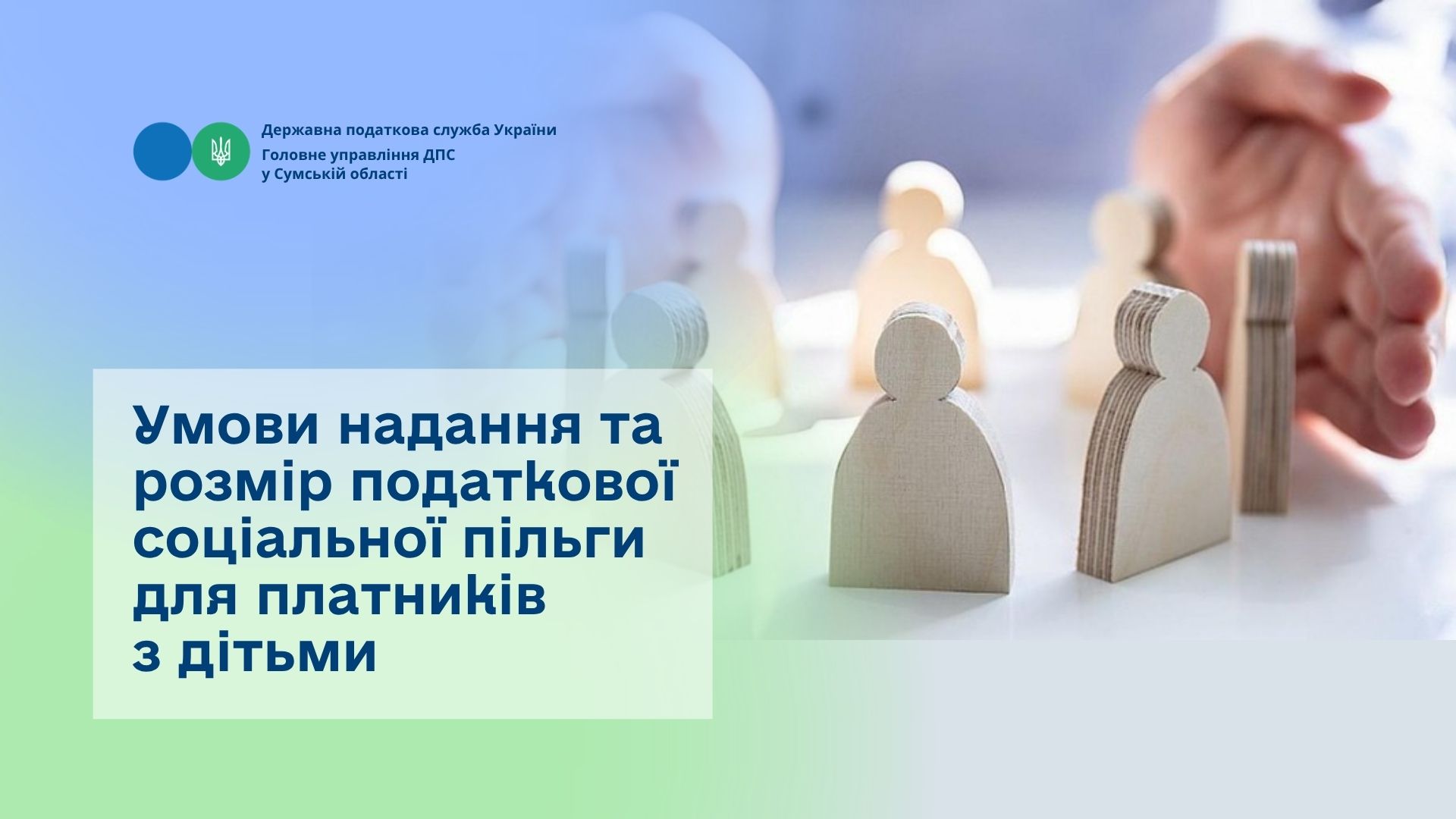 Державна податкова служба України
Головне управління ДПС
у Сумській області

Умови надання та розмір податкової соціальної пільги для платників з дітьми